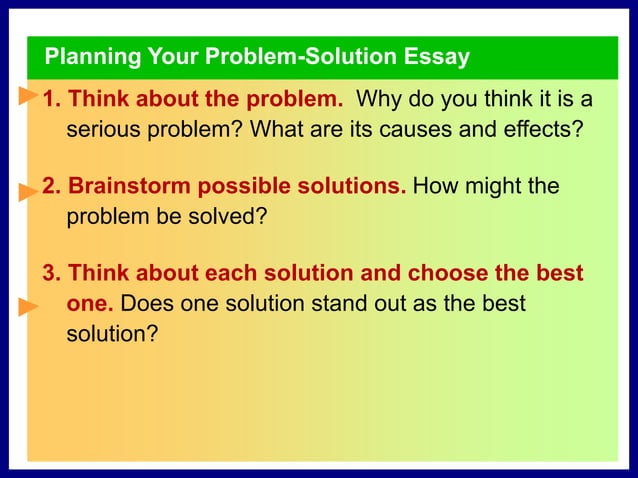 Planning Your Problem-Solution Essay

1. Think about the problem. Why do you think it is a serious problem? What are its causes and effects?

2. Brainstorm possible solutions. How might the problem be solved?

3. Think about each solution and choose the best one. Does one solution stand out as the best solution?